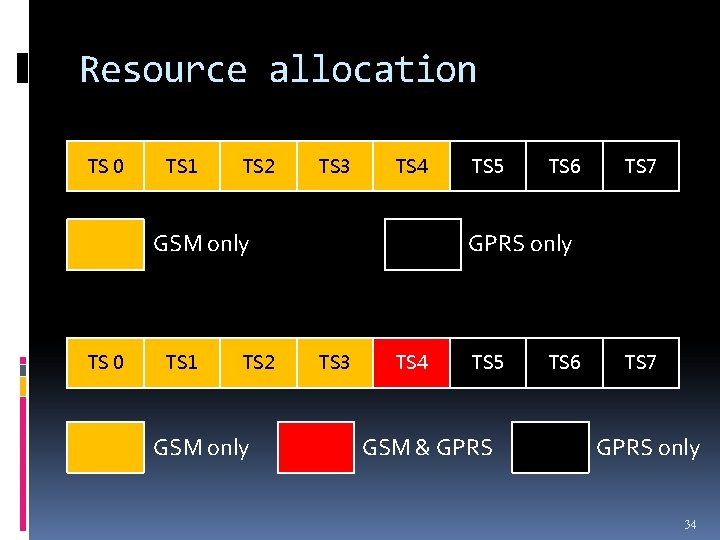 Resource allocation

| TS 0 | TS1 | TS2 | TS3 | TS4 | TS5 | TS6 | TS7 |
|---|---|---|---|---|---|---|---|

GSM only

GPRS only

| TS 0 | TS1 | TS2 | TS3 | TS4 | TS5 | TS6 | TS7 |
|---|---|---|---|---|---|---|---|

GSM only

GSM & GPRS

GPRS only

34